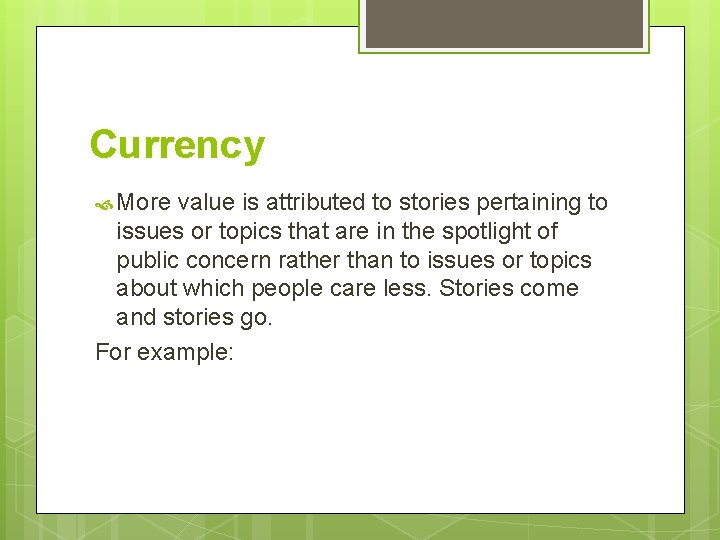 Currency

More value is attributed to stories pertaining to issues or topics that are in the spotlight of public concern rather than to issues or topics about which people care less. Stories come and stories go.

For example: